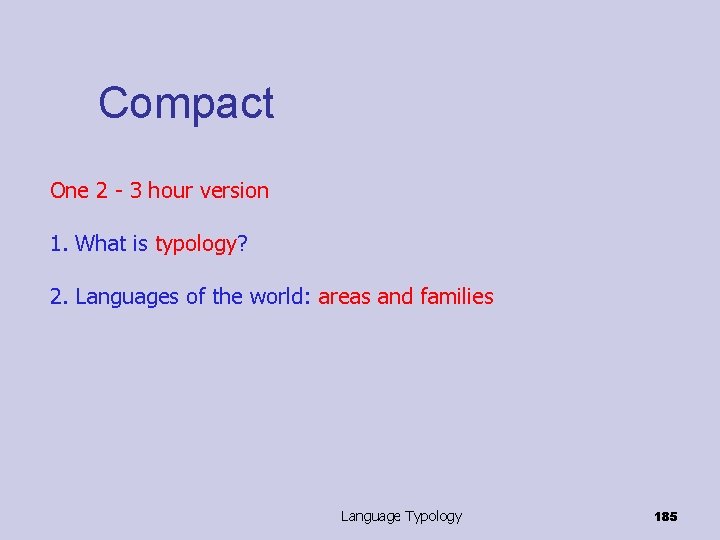 Compact

One 2 - 3 hour version

1. What is typology?

2. Languages of the world: areas and families

Language Typology

185